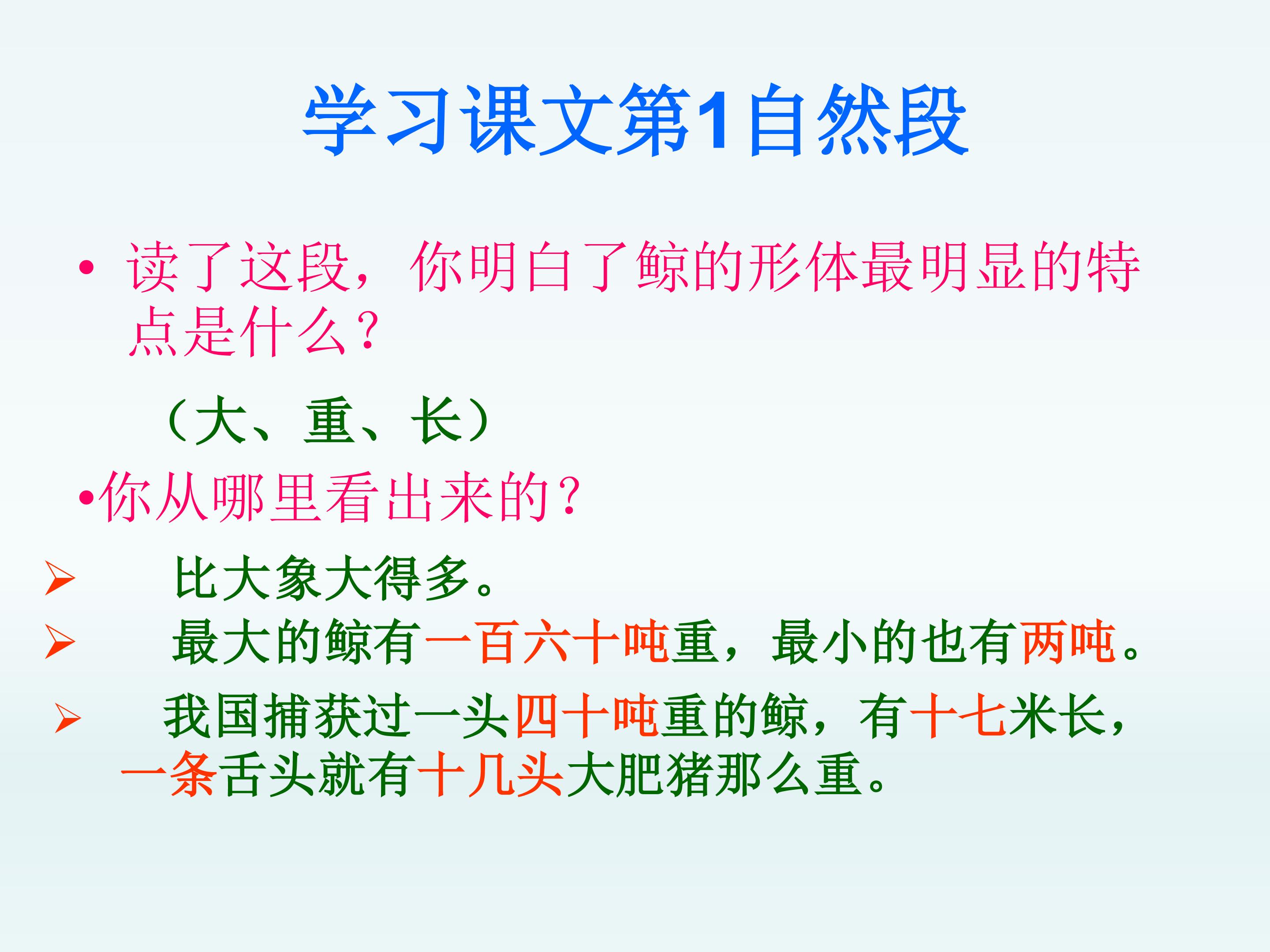 学习课文第1自然段

• 读了这段，你明白了鲸的形体最明显的特点是什么？

（大、重、长）

•你从哪里看出来的？

➢ 比大象大得多。

➢ 最大的鲸有一百六十吨重，最小的也有两吨。

➢ 我国捕获过一头四十吨重的鲸，有十七米长，一条舌头就有十几头大肥猪那么重。